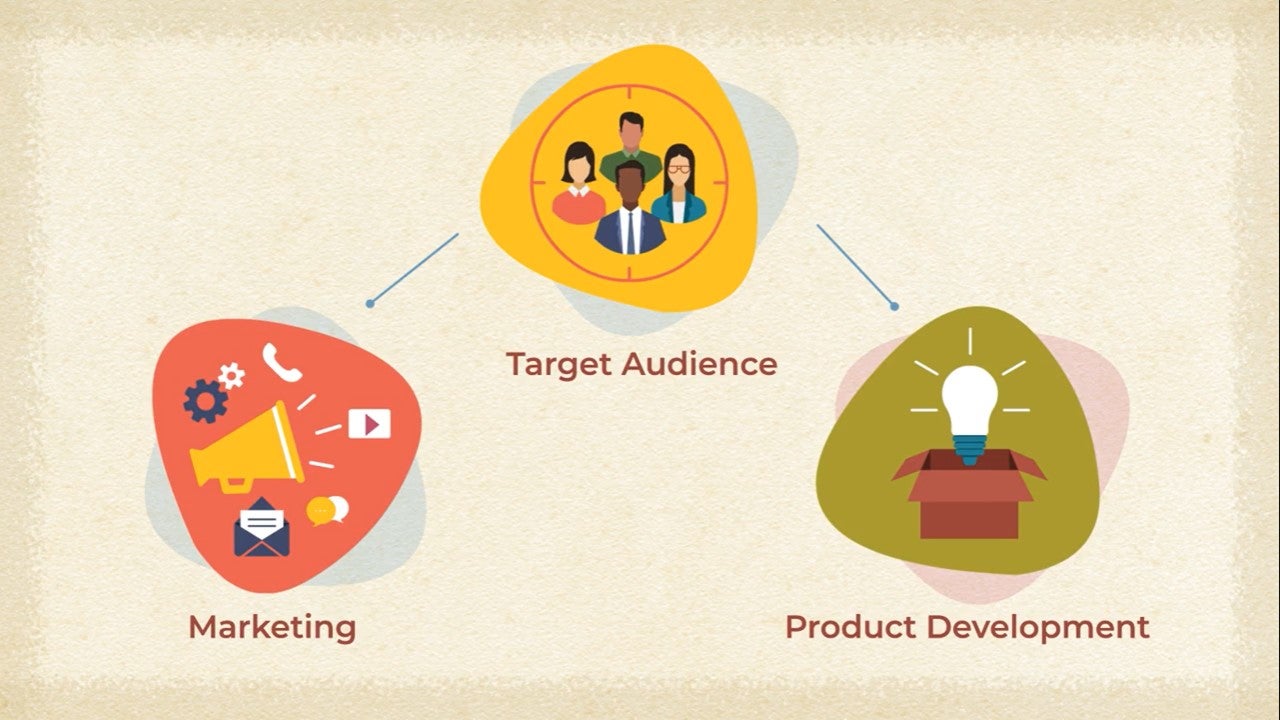 Target Audience

Marketing

Product Development